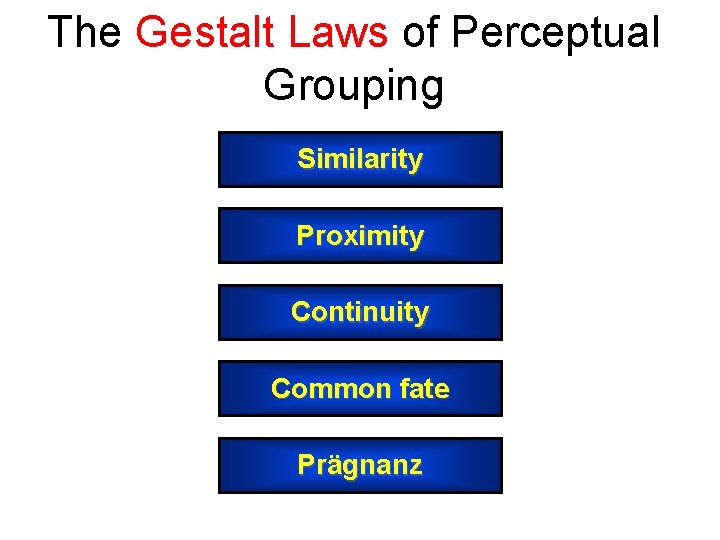 The Gestalt Laws of Perceptual Grouping

Similarity

Proximity

Continuity

Common fate

Prägnanz